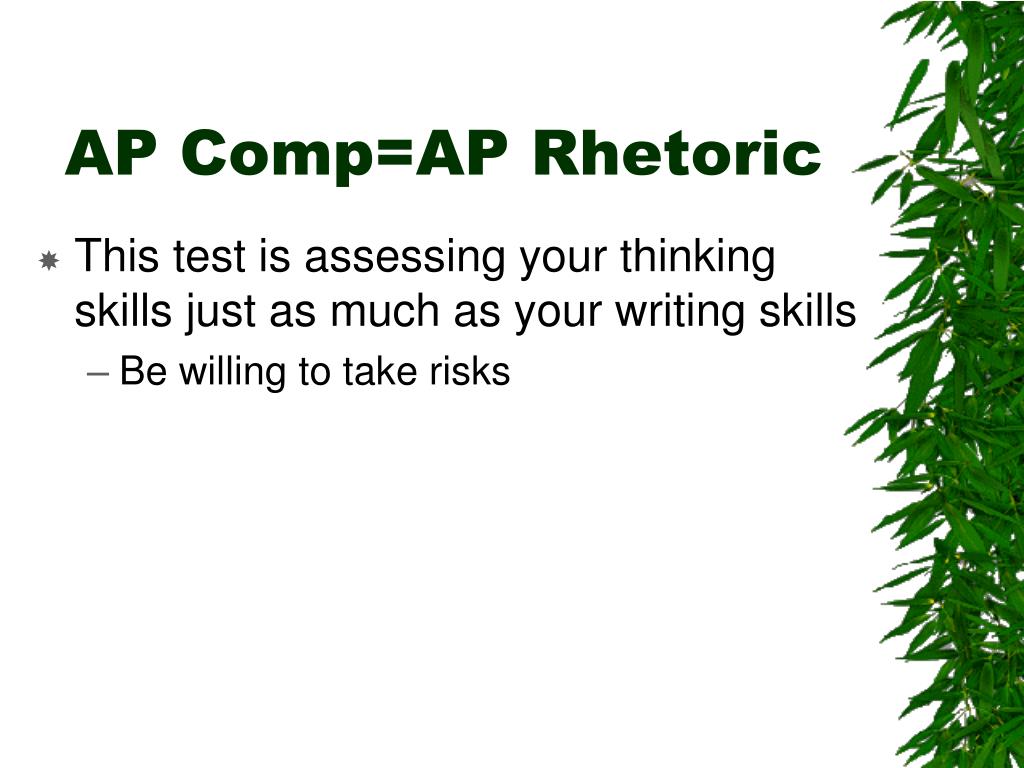 AP Comp=AP Rhetoric

This test is assessing your thinking skills just as much as your writing skills

– Be willing to take risks